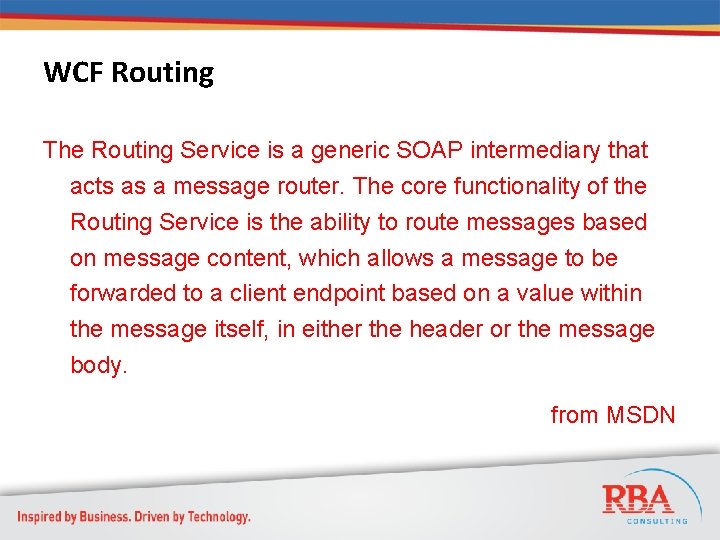 WCF Routing

The Routing Service is a generic SOAP intermediary that acts as a message router. The core functionality of the Routing Service is the ability to route messages based on message content, which allows a message to be forwarded to a client endpoint based on a value within the message itself, in either the header or the message body.

from MSDN

Inspired by Business. Driven by Technology.

RBA
CONSULTING